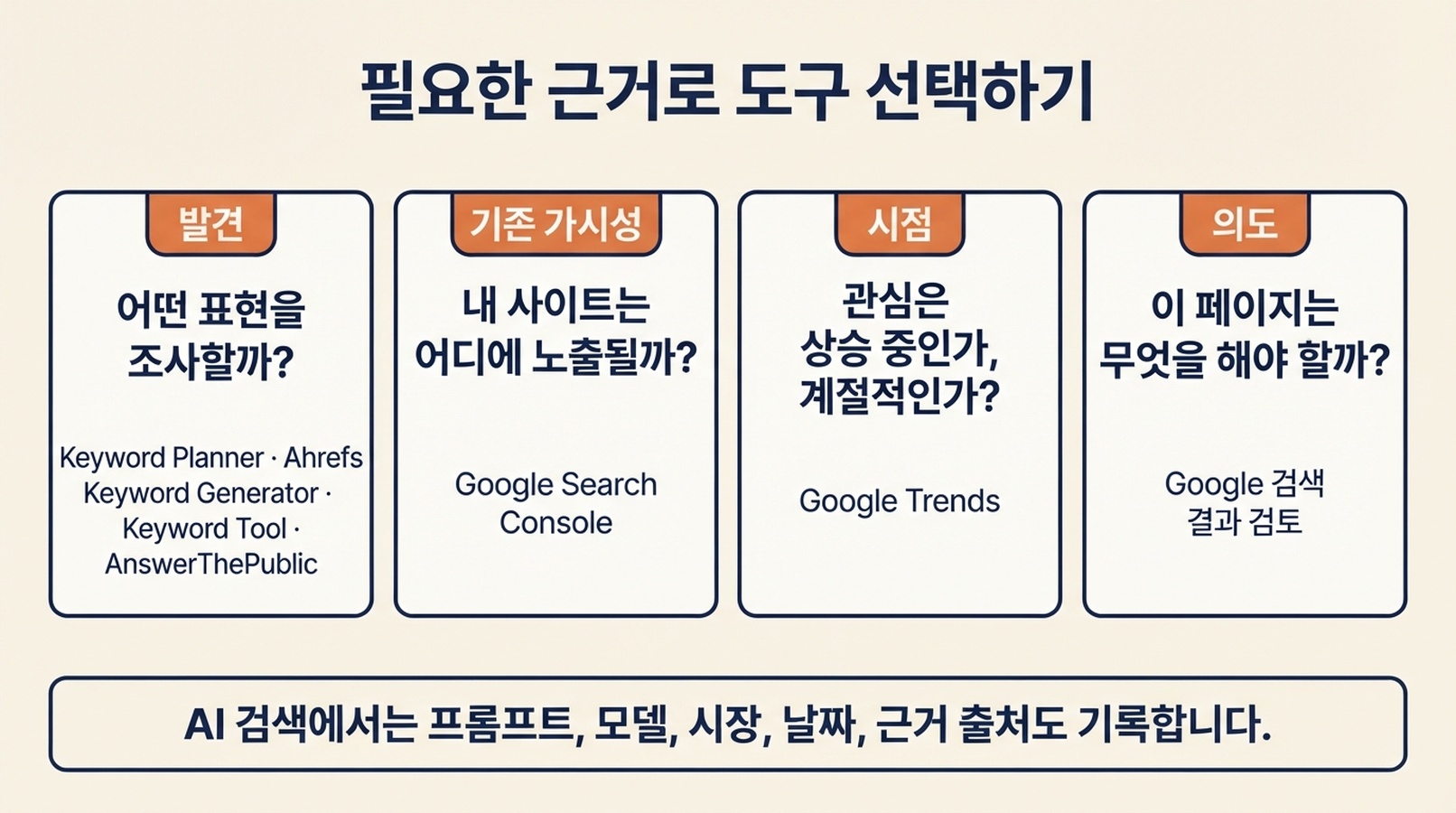 필요한 근거로 도구 선택하기

발견

어떤 표현을 조사할까?

Keyword Planner · Ahrefs Keyword Generator · Keyword Tool · AnswerThePublic

기존 가시성

내 사이트는 어디에 노출될까?

Google Search Console

시점

관심은 상승 중인가, 계절적인가?

Google Trends

의도

이 페이지는 무엇을 해야 할까?

Google 검색 결과 검토

AI 검색에서는 프롬프트, 모델, 시장, 날짜, 근거 출처도 기록합니다.